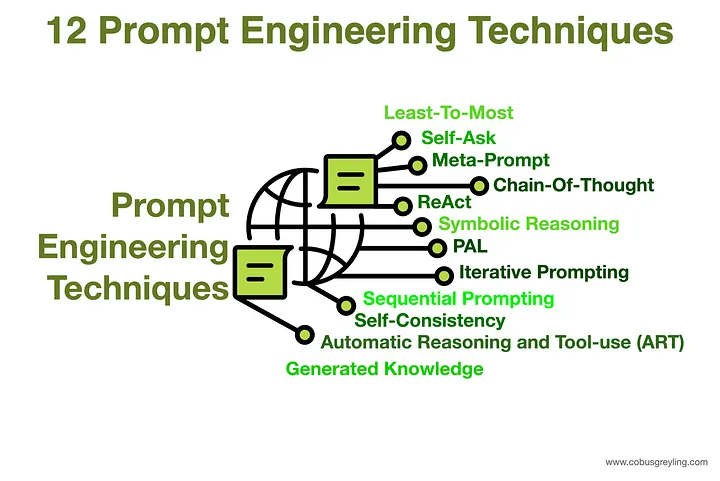 12 Prompt Engineering Techniques

Prompt Engineering Techniques

Least-To-Most
Self-Ask
Meta-Prompt
Chain-Of-Thought
ReAct
Symbolic Reasoning
PAL
Iterative Prompting
Sequential Prompting
Self-Consistency
Automatic Reasoning and Tool-use (ART)
Generated Knowledge

www.cobusgreyling.com